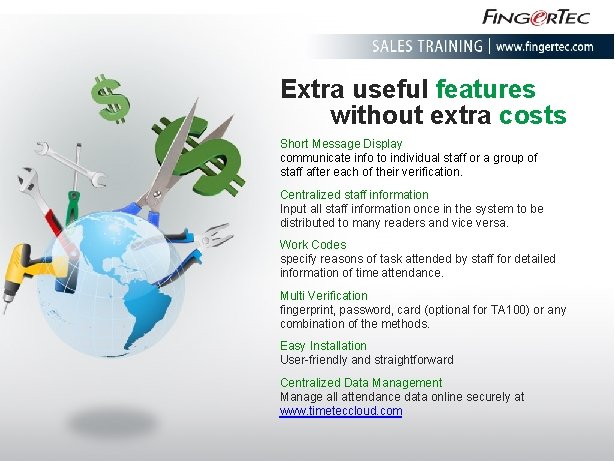 FINGERTEC

SALES TRAINING | www.fingertec.com

Extra useful features without extra costs

Short Message Display
communicate info to individual staff or a group of staff after each of their verification.

Centralized staff information
Input all staff information once in the system to be distributed to many readers and vice versa.

Work Codes
specify reasons of task attended by staff for detailed information of time attendance.

Multi Verification
fingerprint, password, card (optional for TA100) or any combination of the methods.

Easy Installation
User-friendly and straightforward

Centralized Data Management
Manage all attendance data online securely at www.timeteccloud.com